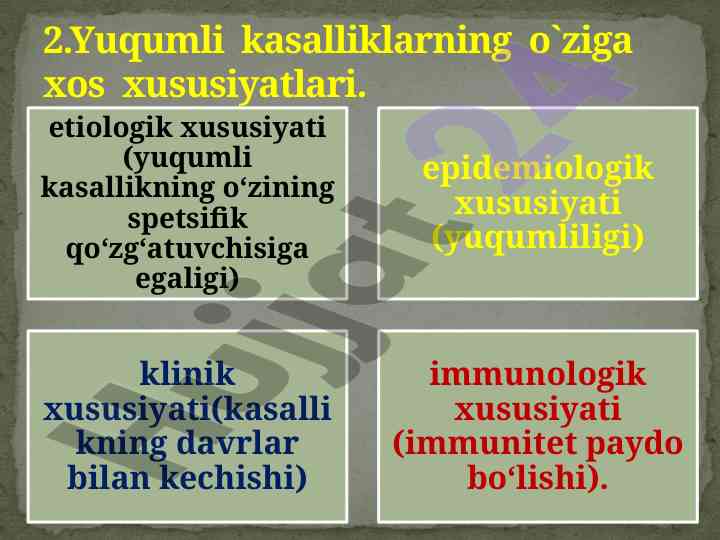 2.Yuqumli kasalliklarning o`ziga xos xususiyatlari.

etiologik xususiyati (yuqumli kasallikning o‘zining spetsifik qo‘zg‘atuvchisiga egaligi)

epidemiologik xususiyati (yuqumliligi)

klinik xususiyati(kasallikning davrlar bilan kechishi)

immunologik xususiyati (immunitet paydo bo‘lishi).

Hujjat24